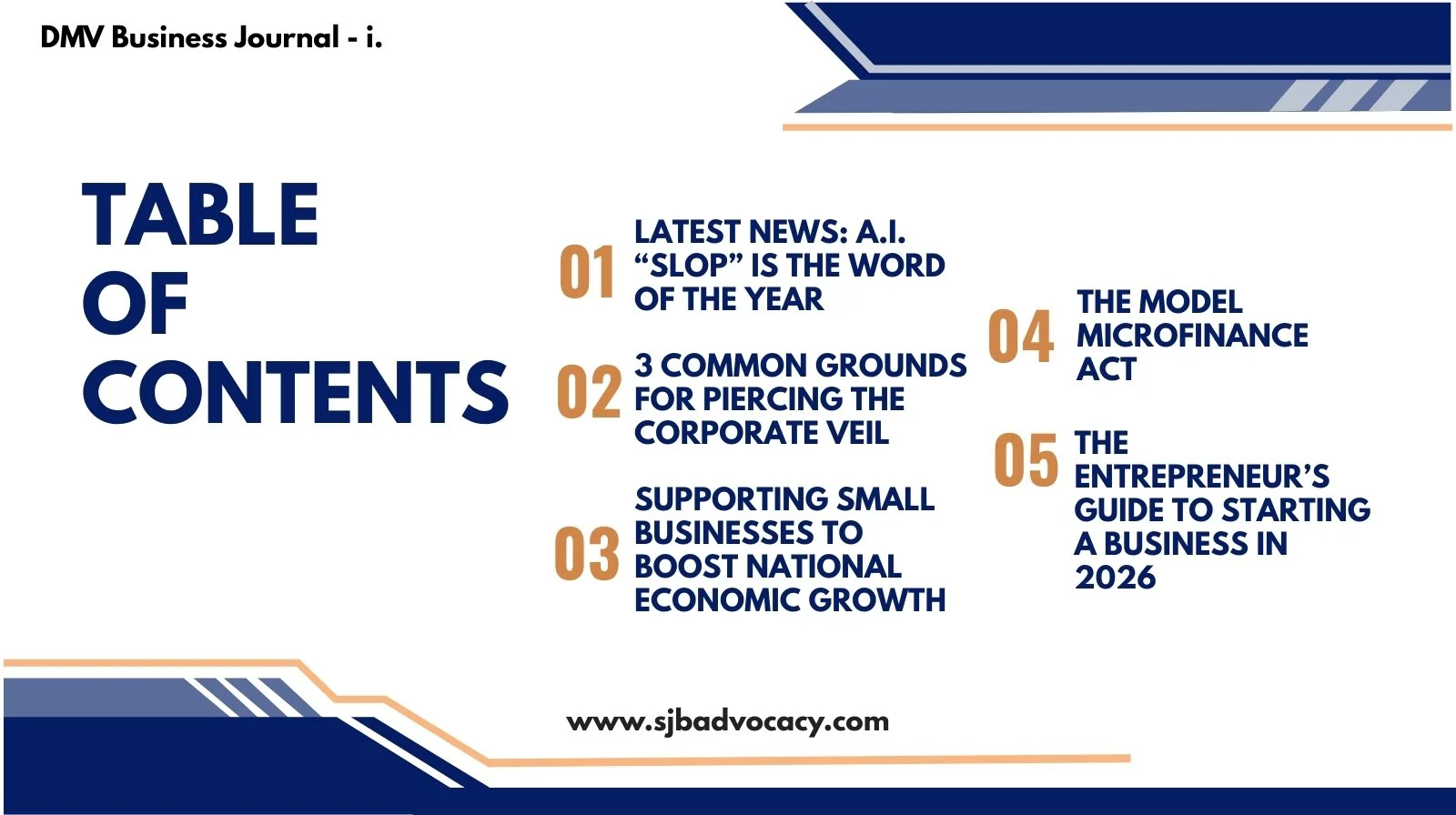 DMV Business Journal - i.

TABLE OF CONTENTS

01 LATEST NEWS: A.I. “SLOP” IS THE WORD OF THE YEAR

02 3 COMMON GROUNDS FOR PIERCING THE CORPORATE VEIL

03 SUPPORTING SMALL BUSINESSES TO BOOST NATIONAL ECONOMIC GROWTH

04 THE MODEL MICROFINANCE ACT

05 THE ENTREPRENEUR’S GUIDE TO STARTING A BUSINESS IN 2026

www.sjbadvocacy.com